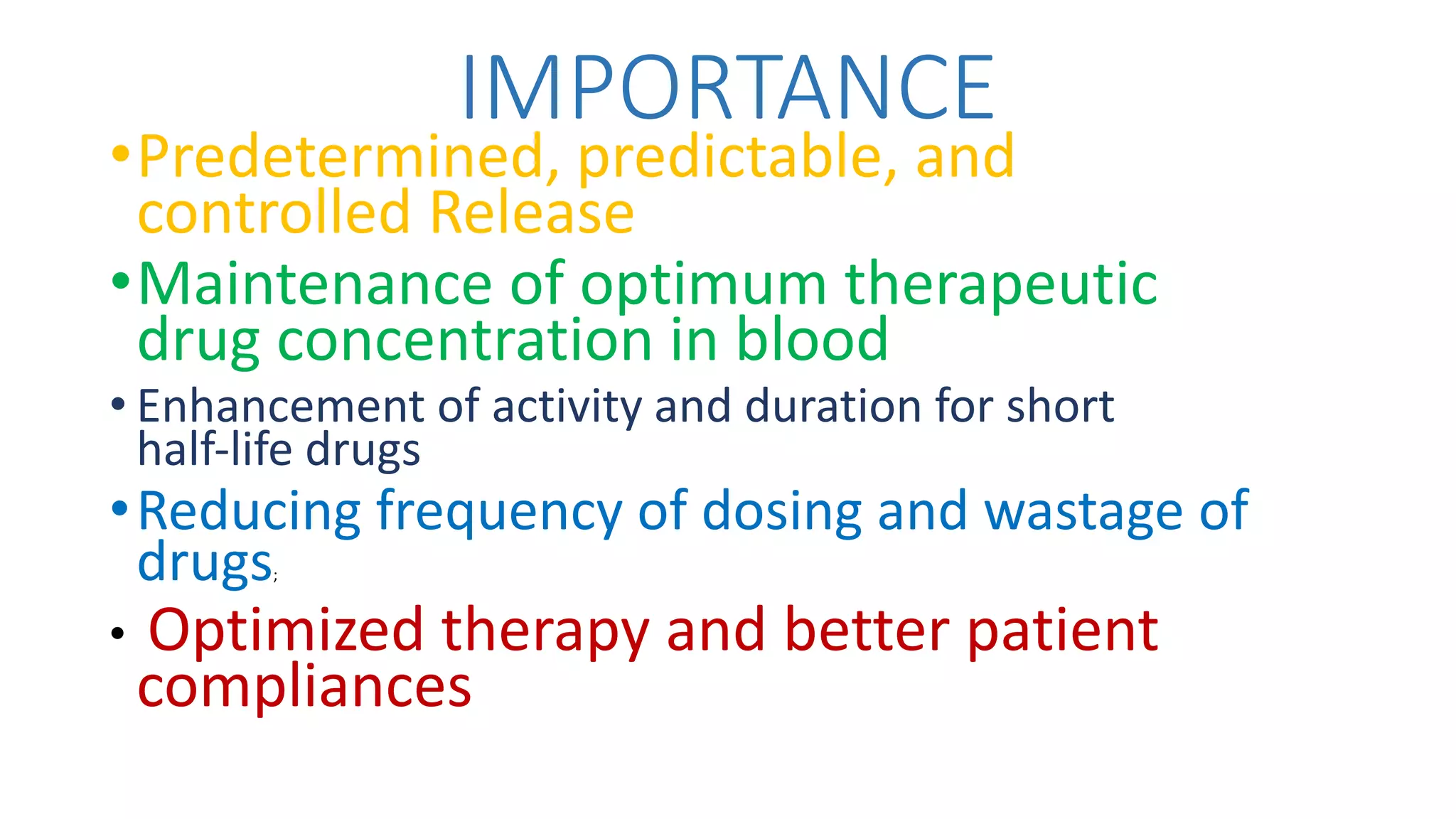 IMPORTANCE

• Predetermined, predictable, and controlled Release

• Maintenance of optimum therapeutic drug concentration in blood

• Enhancement of activity and duration for short half-life drugs

• Reducing frequency of dosing and wastage of drugs;

• Optimized therapy and better patient compliances